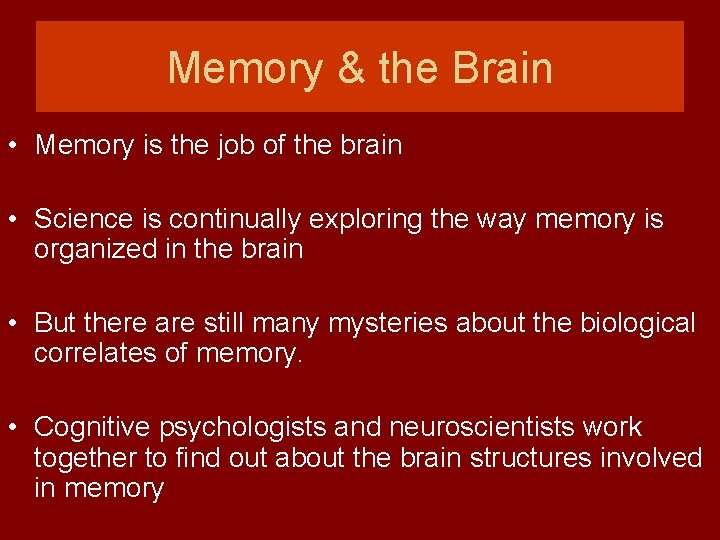 Memory & the Brain

• Memory is the job of the brain

• Science is continually exploring the way memory is organized in the brain

• But there are still many mysteries about the biological correlates of memory.

• Cognitive psychologists and neuroscientists work together to find out about the brain structures involved in memory